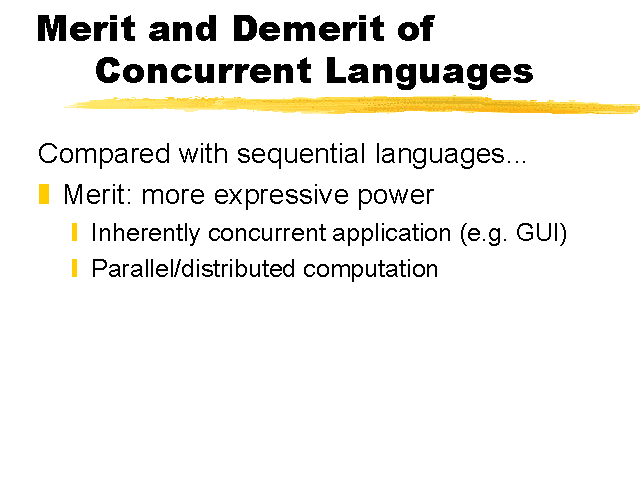 Merit and Demerit of
Concurrent Languages

Compared with sequential languages...

Merit: more expressive power

Inherently concurrent application (e.g. GUI)

Parallel/distributed computation